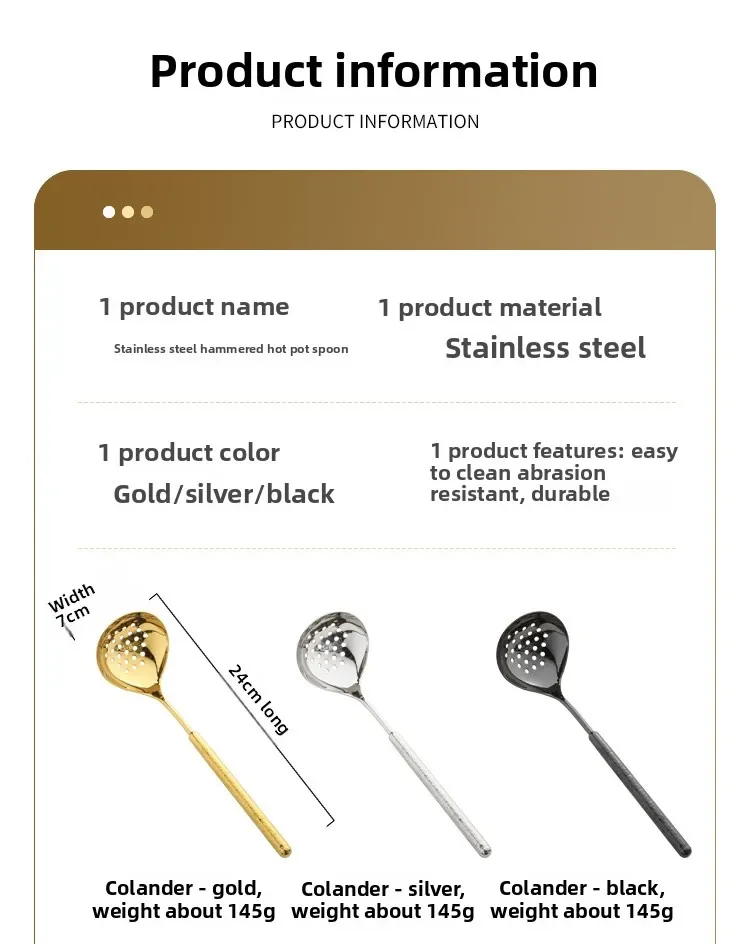 Product information

PRODUCT INFORMATION

1 product name

Stainless steel hammered hot pot spoon

1 product material

Stainless steel

1 product color

Gold/silver/black

1 product features: easy to clean abrasion resistant, durable

Width 7cm

24cm long

Colander - gold, weight about 145g

Colander - silver, weight about 145g

Colander - black, weight about 145g